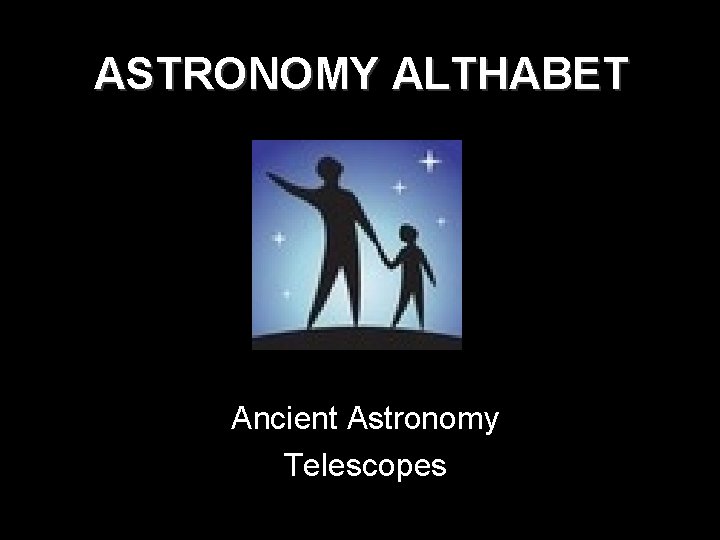 ASTRONOMY ALTHABET

Ancient Astronomy
Telescopes